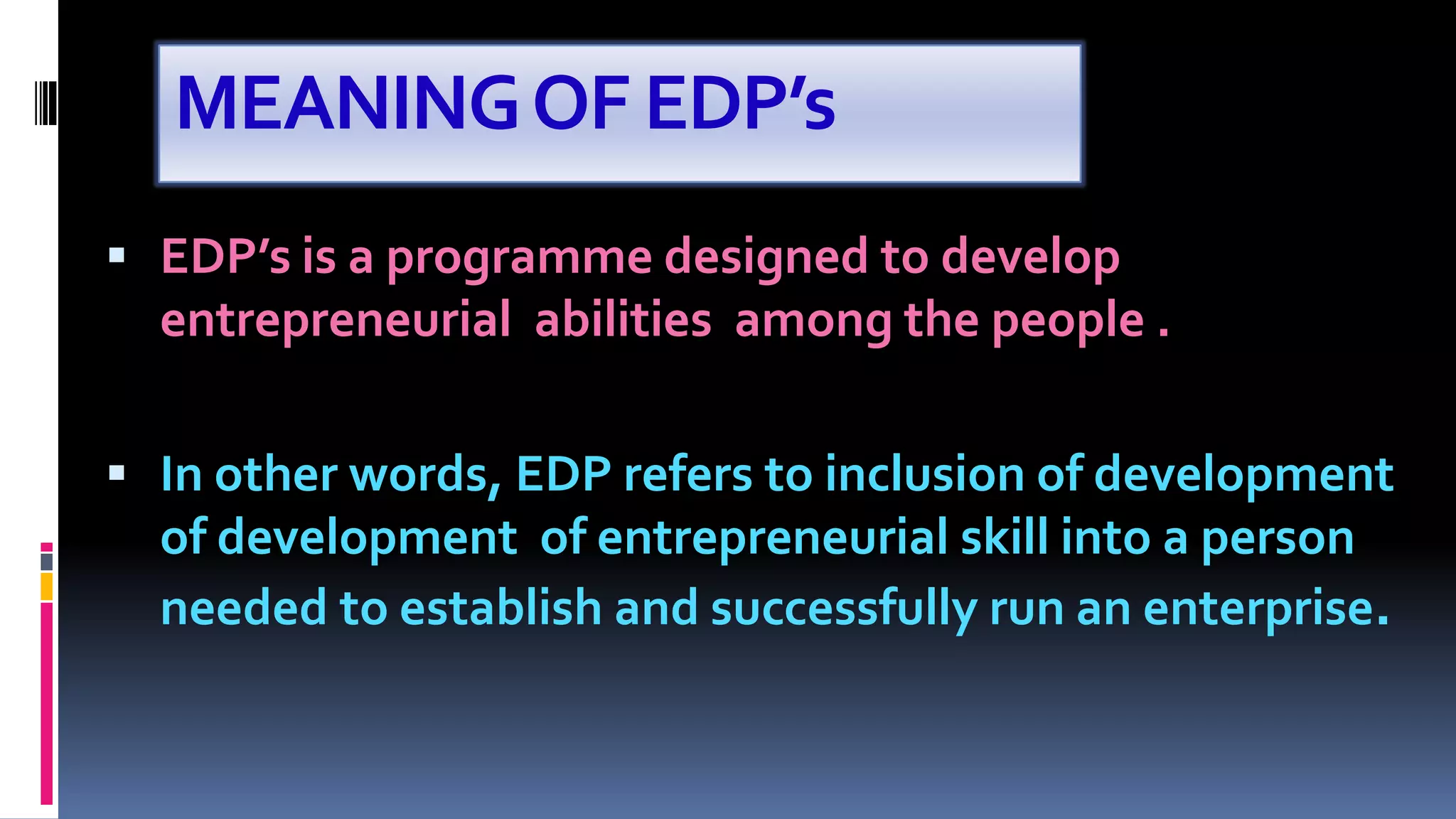 MEANING OF EDP's

▪ EDP's is a programme designed to develop entrepreneurial abilities among the people .

▪ In other words, EDP refers to inclusion of development of development of entrepreneurial skill into a person needed to establish and successfully run an enterprise.